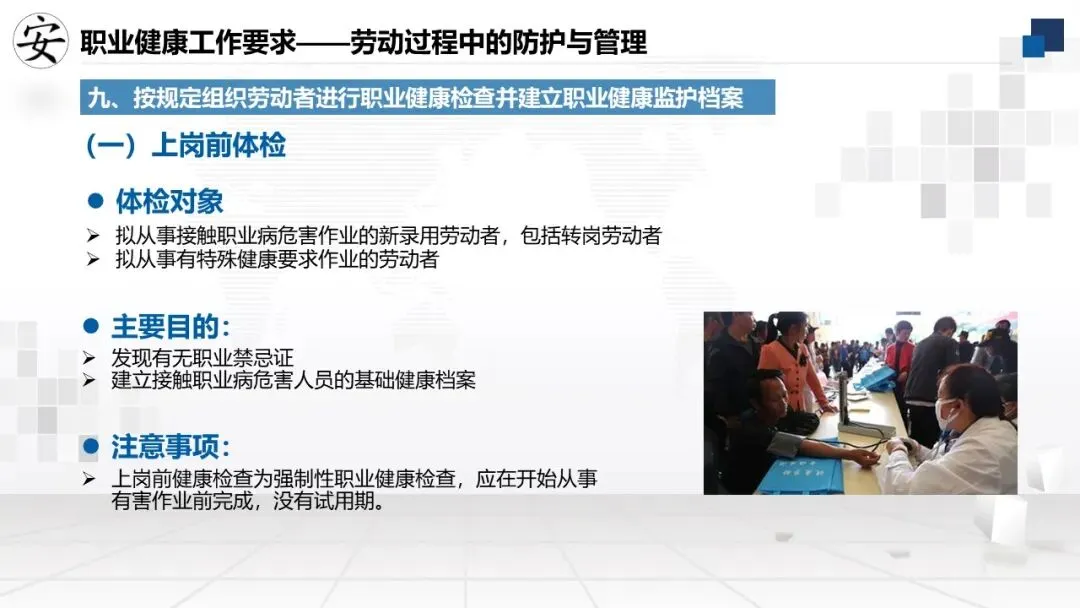 安

职业健康工作要求——劳动过程中的防护与管理

九、按规定组织劳动者进行职业健康检查并建立职业健康监护档案

（一）上岗前体检

• 体检对象

➢ 拟从事接触职业病危害作业的新录用劳动者，包括转岗劳动者
➢ 拟从事有特殊健康要求作业的劳动者

• 主要目的：

➢ 发现有无职业禁忌证
➢ 建立接触职业病危害人员的基础健康档案

• 注意事项：

➢ 上岗前健康检查为强制性职业健康检查，应在开始从事有害作业前完成，没有试用期。